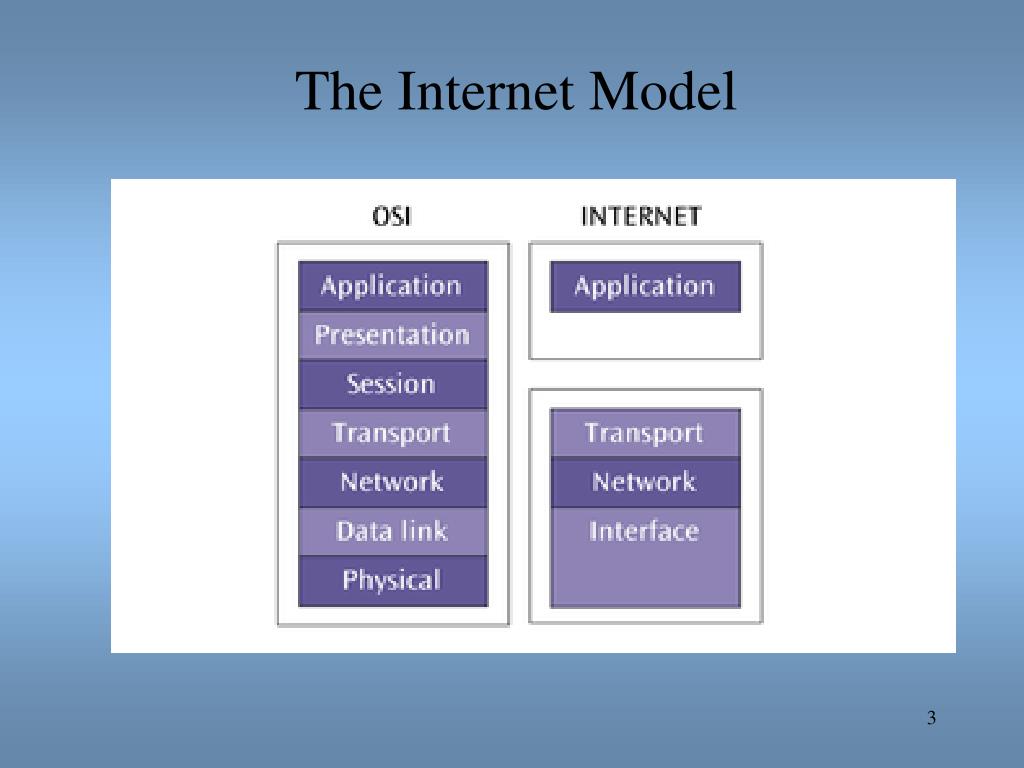 The Internet Model

OSI

Application
Presentation
Session
Transport
Network
Data link
Physical

INTERNET

Application

Transport
Network
Interface

3